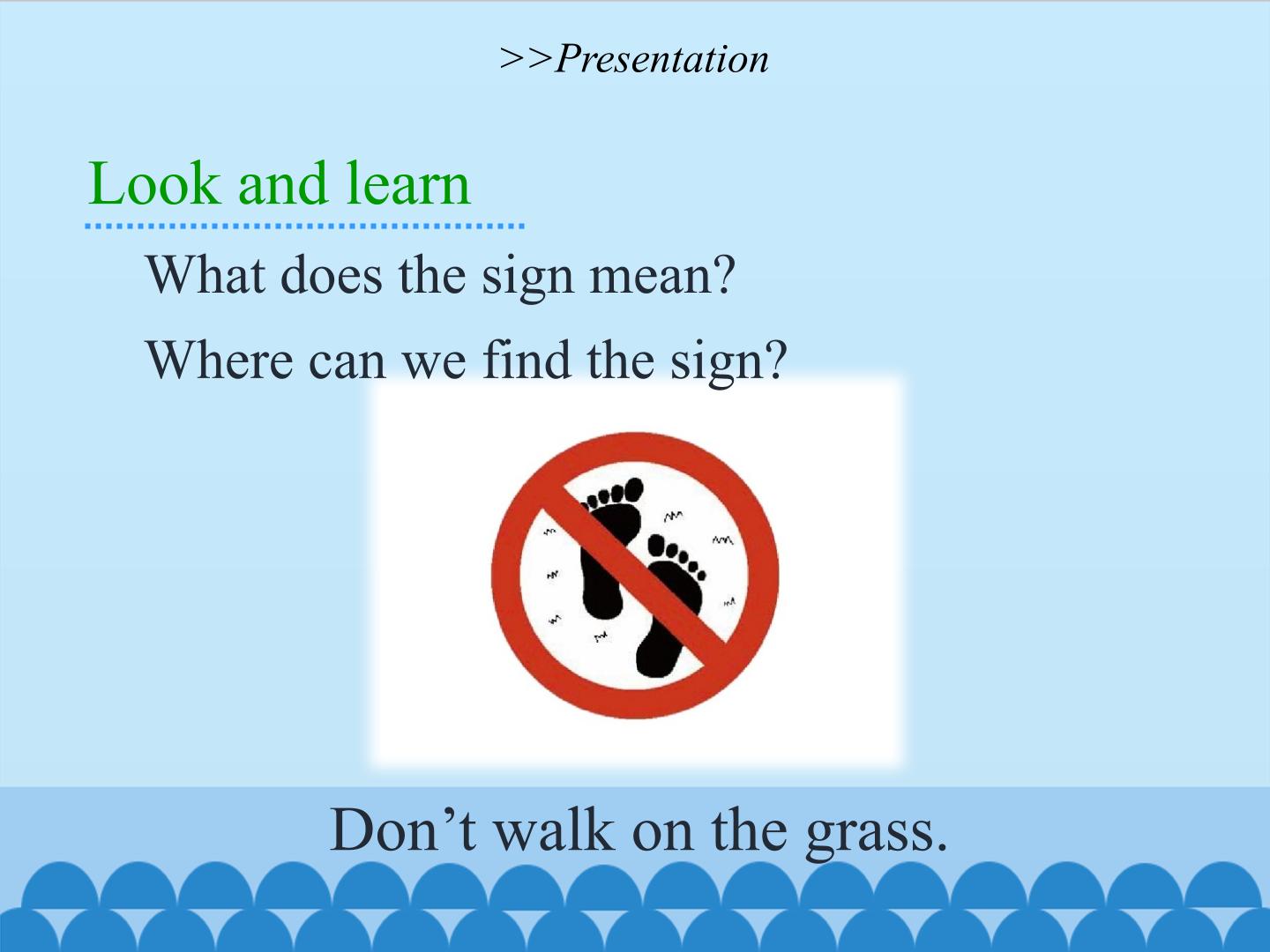 >>Presentation

Look and learn

What does the sign mean?

Where can we find the sign?

Don't walk on the grass.